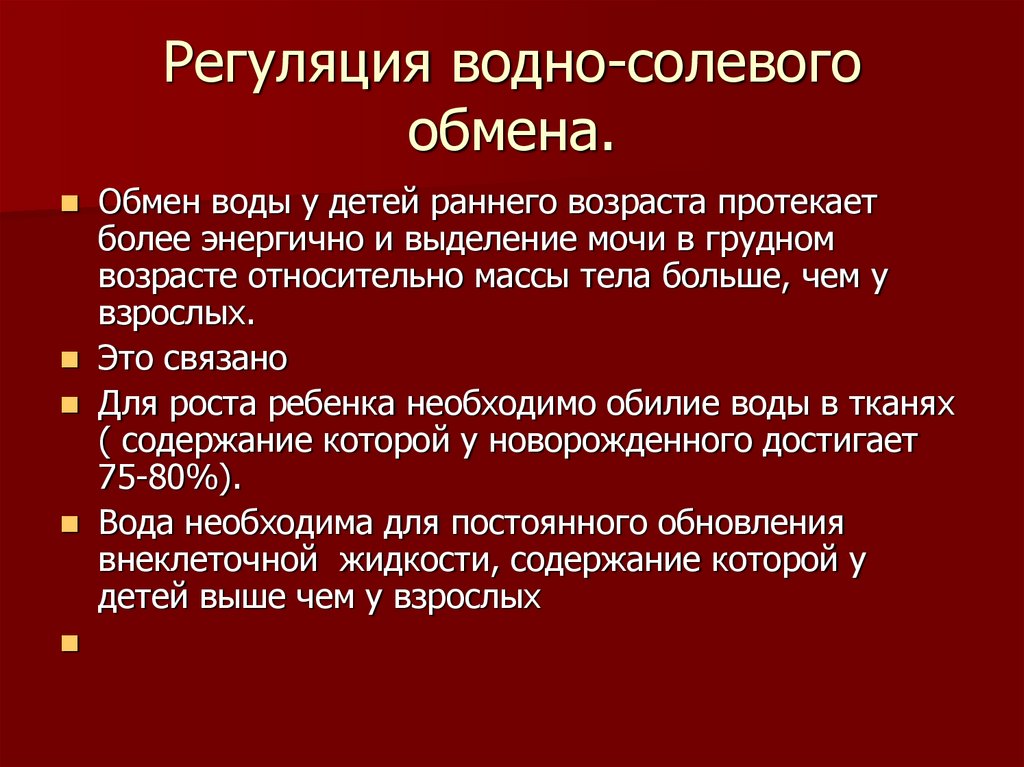 Регуляция водно-солевого обмена.

Обмен воды у детей раннего возраста протекает более энергично и выделение мочи в грудном возрасте относительно массы тела больше, чем у взрослых.

Это связано

Для роста ребенка необходимо обилие воды в тканях ( содержание которой у новорожденного достигает 75-80%).

Вода необходима для постоянного обновления внеклеточной  жидкости, содержание которой у детей выше чем у взрослых